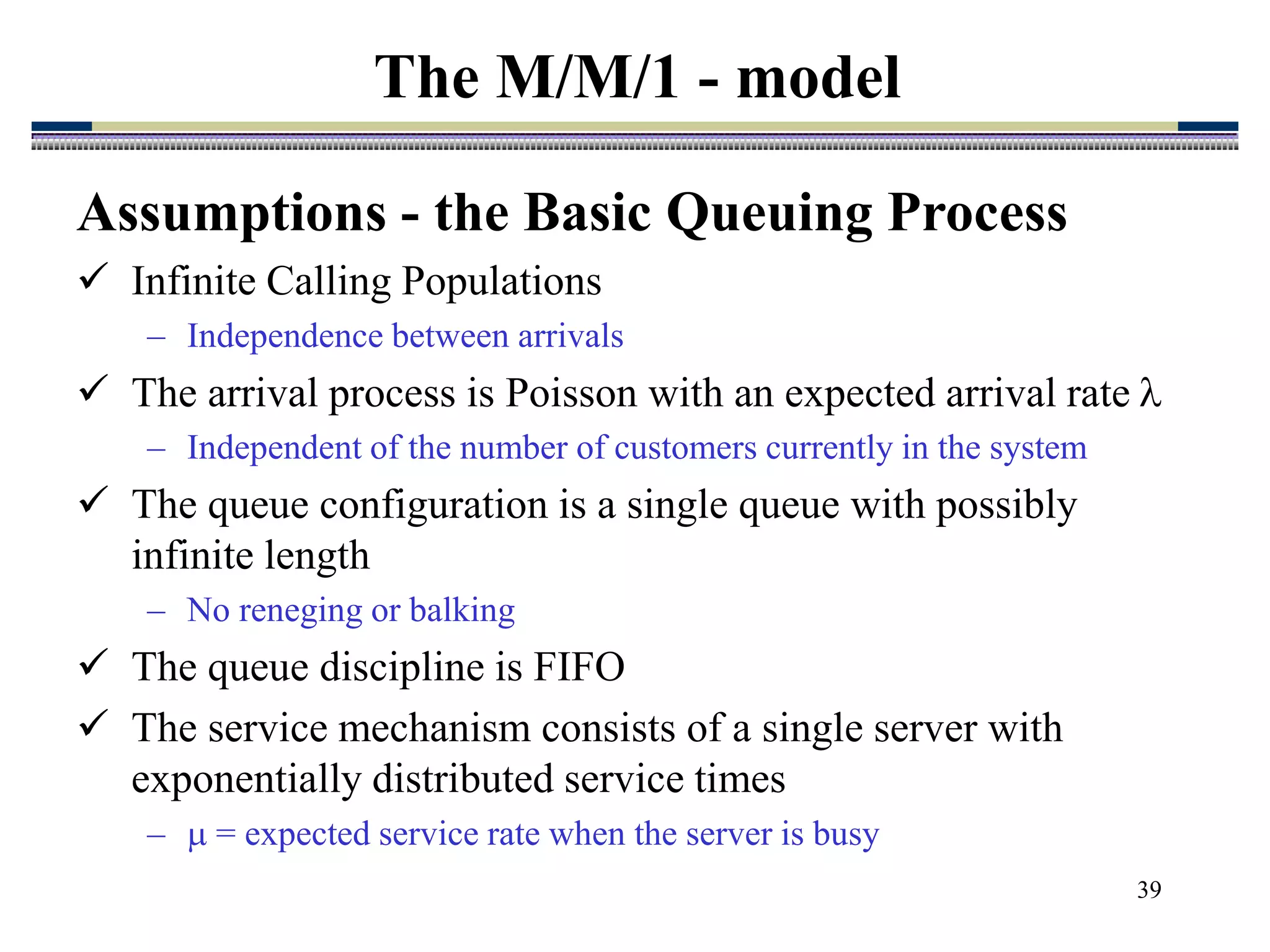 The M/M/1 - model

Assumptions - the Basic Queuing Process

✓ Infinite Calling Populations
– Independence between arrivals

✓ The arrival process is Poisson with an expected arrival rate $\lambda$
– Independent of the number of customers currently in the system

✓ The queue configuration is a single queue with possibly infinite length
– No reneging or balking

✓ The queue discipline is FIFO

✓ The service mechanism consists of a single server with exponentially distributed service times
– $\mu$ = expected service rate when the server is busy

39